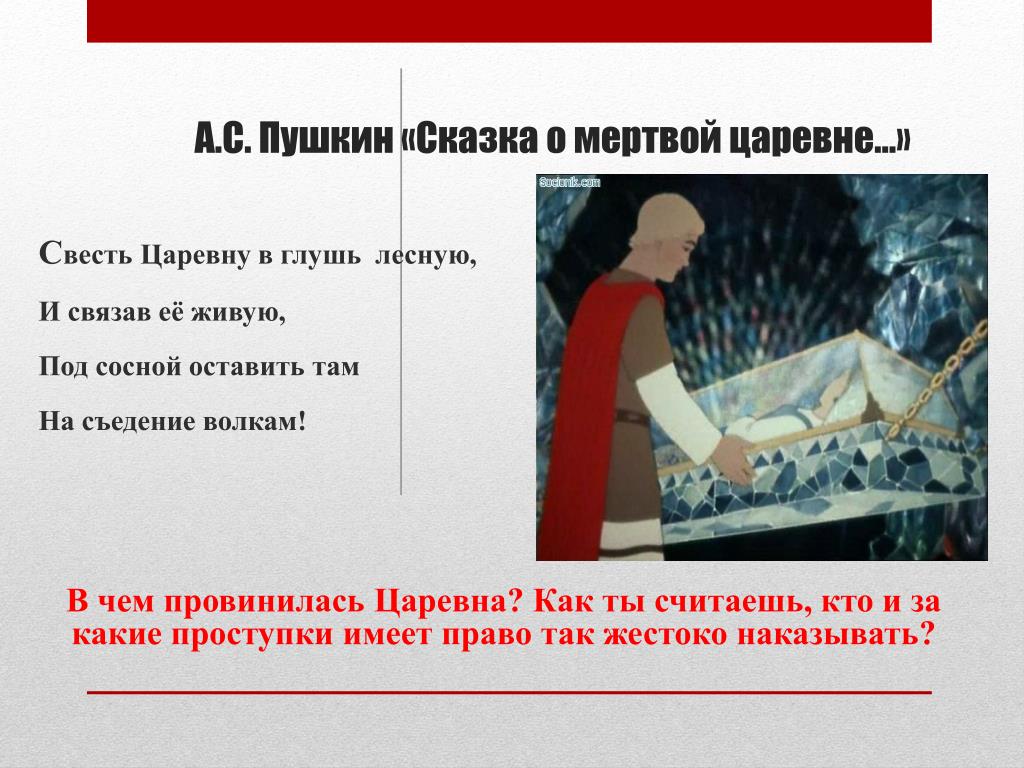 А.С. Пушкин «Сказка о мертвой царевне...»

Socionik.com

Свесть Царевну в глушь лесную,

И связав её живую,

Под сосной оставить там

На съедение волкам!

В чем провинилась Царевна? Как ты считаешь, кто и за какие проступки имеет право так жестоко наказывать?